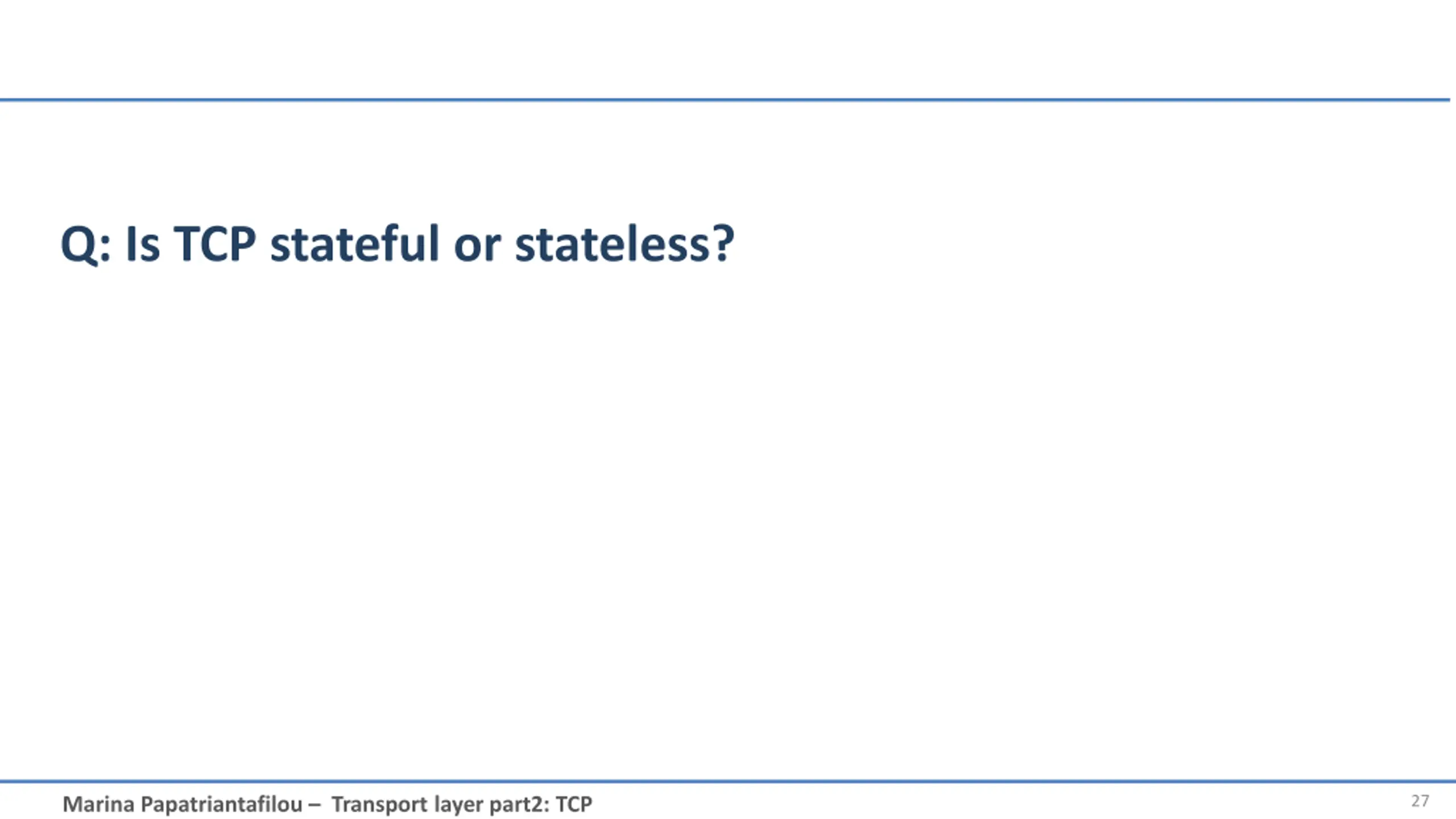 Q: Is TCP stateful or stateless?

Marina Papatriantafilou – Transport layer part2: TCP

27